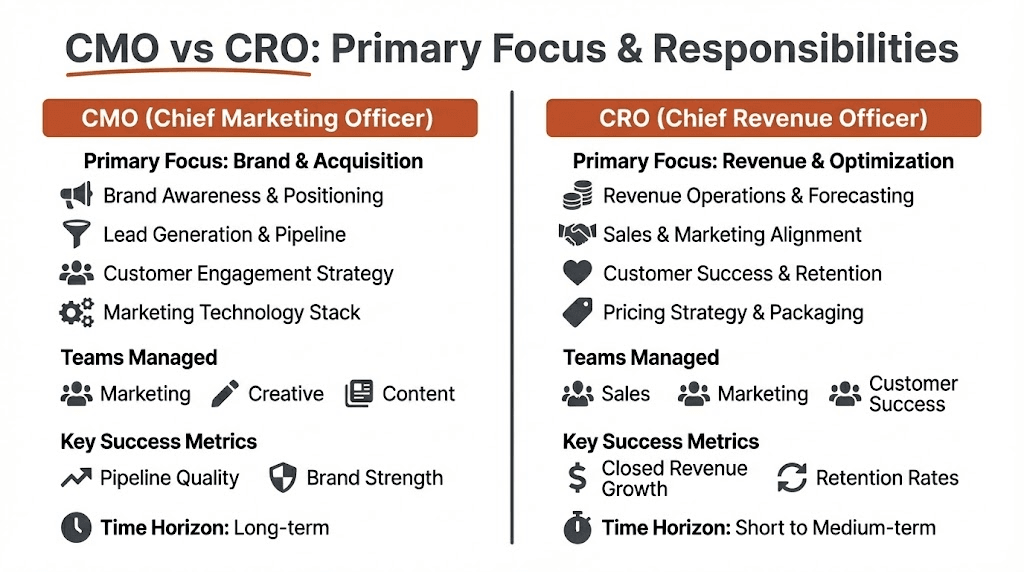 CMO vs CRO: Primary Focus & Responsibilities

CMO (Chief Marketing Officer)

Primary Focus: Brand & Acquisition

Brand Awareness & Positioning

Lead Generation & Pipeline

Customer Engagement Strategy

Marketing Technology Stack

Teams Managed

Marketing Creative Content

Key Success Metrics

Pipeline Quality Brand Strength

Time Horizon: Long-term

CRO (Chief Revenue Officer)

Primary Focus: Revenue & Optimization

Revenue Operations & Forecasting

Sales & Marketing Alignment

Customer Success & Retention

Pricing Strategy & Packaging

Teams Managed

Sales Marketing Customer Success

Key Success Metrics

Closed Revenue Growth Retention Rates

Time Horizon: Short to Medium-term